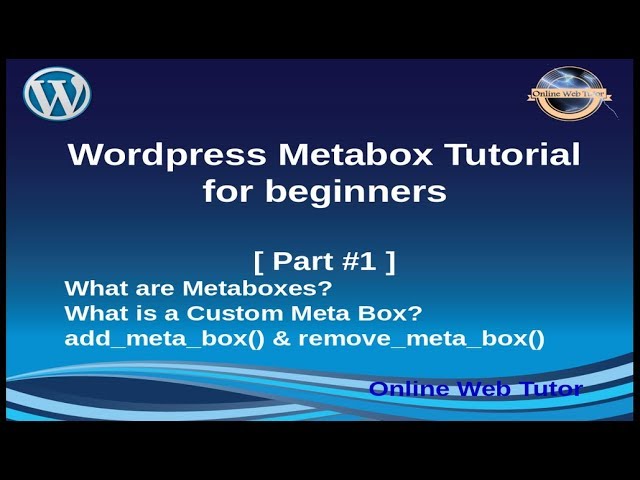 W

Online Web Tutor

Wordpress Metabox Tutorial for beginners

[ Part #1 ]

What are Metaboxes?
What is a Custom Meta Box?
add_meta_box() & remove_meta_box()

Online Web Tutor